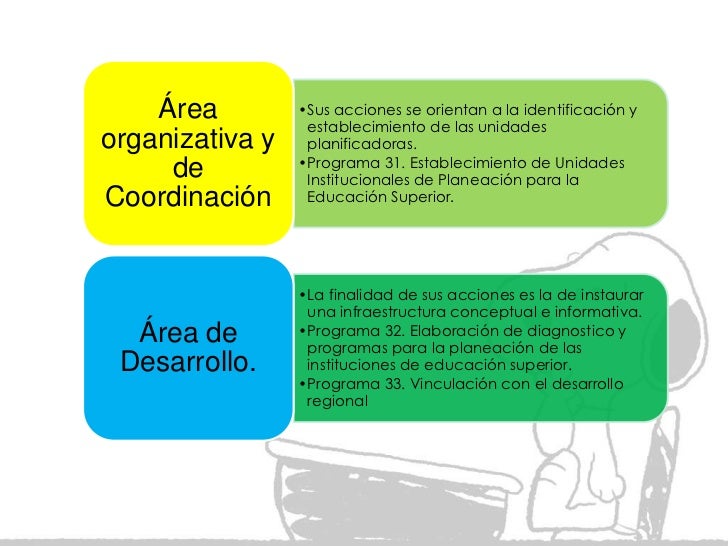 Área organizativa y de Coordinación

•Sus acciones se orientan a la identificación y establecimiento de las unidades planificadoras.
•Programa 31. Establecimiento de Unidades Institucionales de Planeación para la Educación Superior.

Área de Desarrollo.

•La finalidad de sus acciones es la de instaurar una infraestructura conceptual e informativa.
•Programa 32. Elaboración de diagnostico y programas para la planeación de las instituciones de educación superior.
•Programa 33. Vinculación con el desarrollo regional